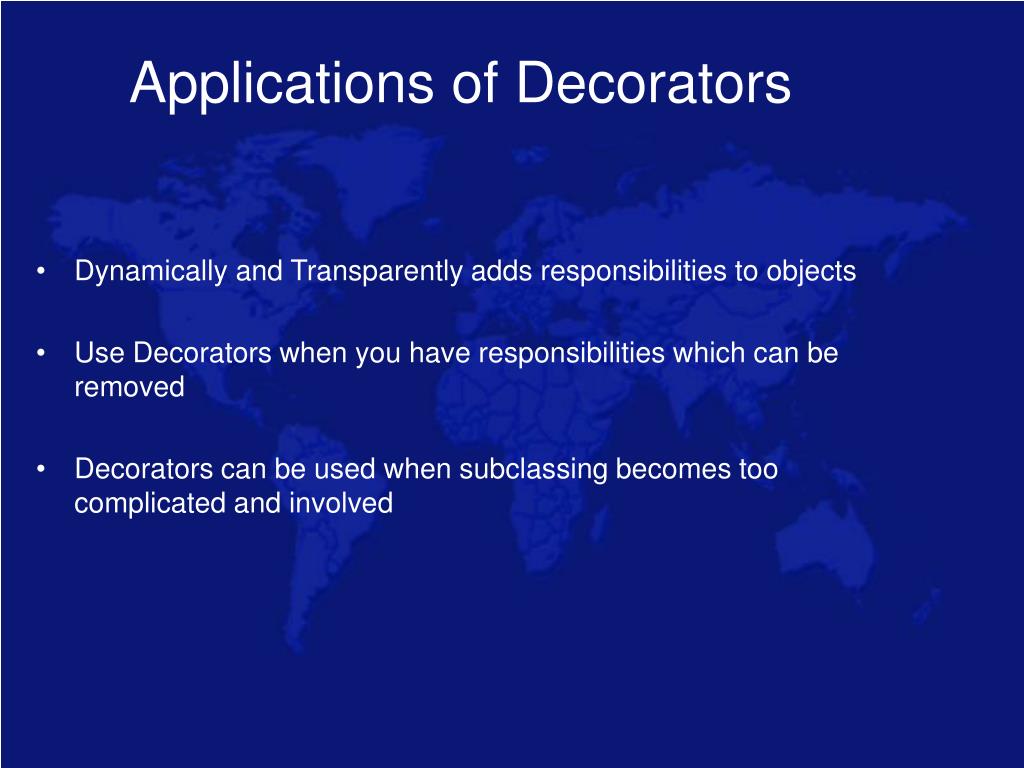 Applications of Decorators

• Dynamically and Transparently adds responsibilities to objects

• Use Decorators when you have responsibilities which can be removed

• Decorators can be used when subclassing becomes too complicated and involved